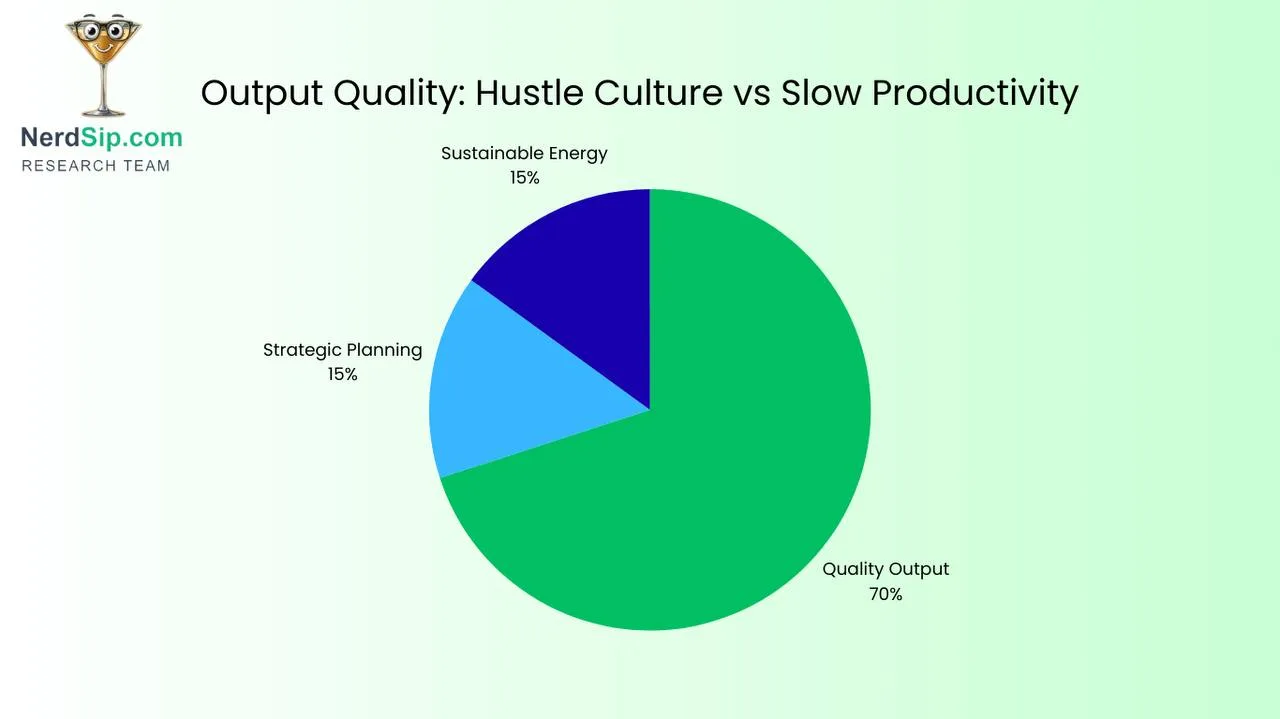 NerdSip.com
RESEARCH TEAM

Output Quality: Hustle Culture vs Slow Productivity

Sustainable Energy
15%

Strategic Planning
15%

Quality Output
70%